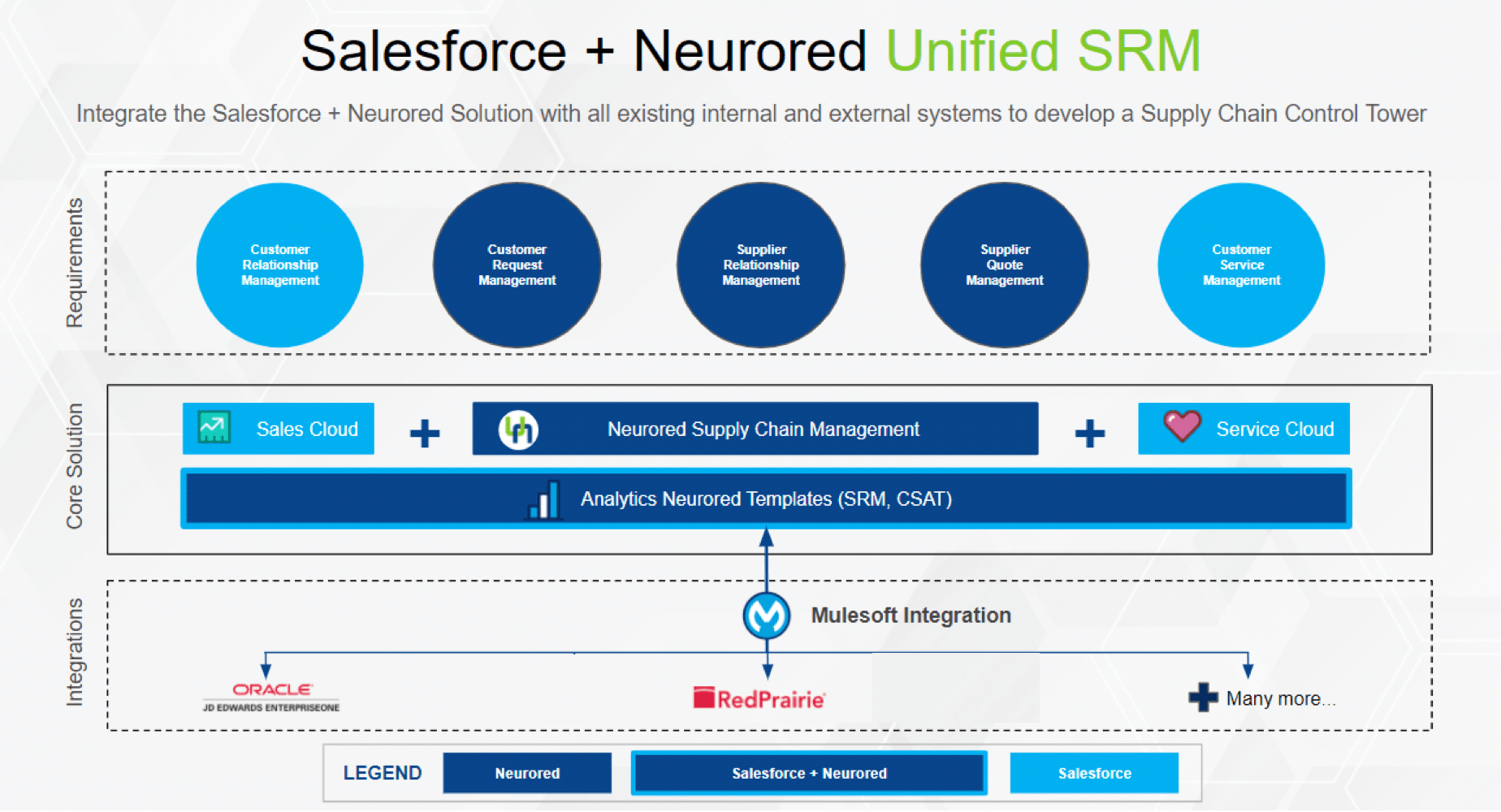 Salesforce + Neurored Unified SRM

Integrate the Salesforce + Neurored Solution with all existing internal and external systems to develop a Supply Chain Control Tower

Requirements

Customer Relationship Management

Customer Request Management

Supplier Relationship Management

Supplier Quote Management

Customer Service Management

Core Solution

Sales Cloud

+

Neurored Supply Chain Management

+

Service Cloud

Analytics Neurored Templates (SRM, CSAT)

Integrations

Mulesoft Integration

ORACLE
JD EDWARDS ENTERPRISEONE

RedPrairie

Many more...

LEGEND

Neurored

Salesforce + Neurored

Salesforce